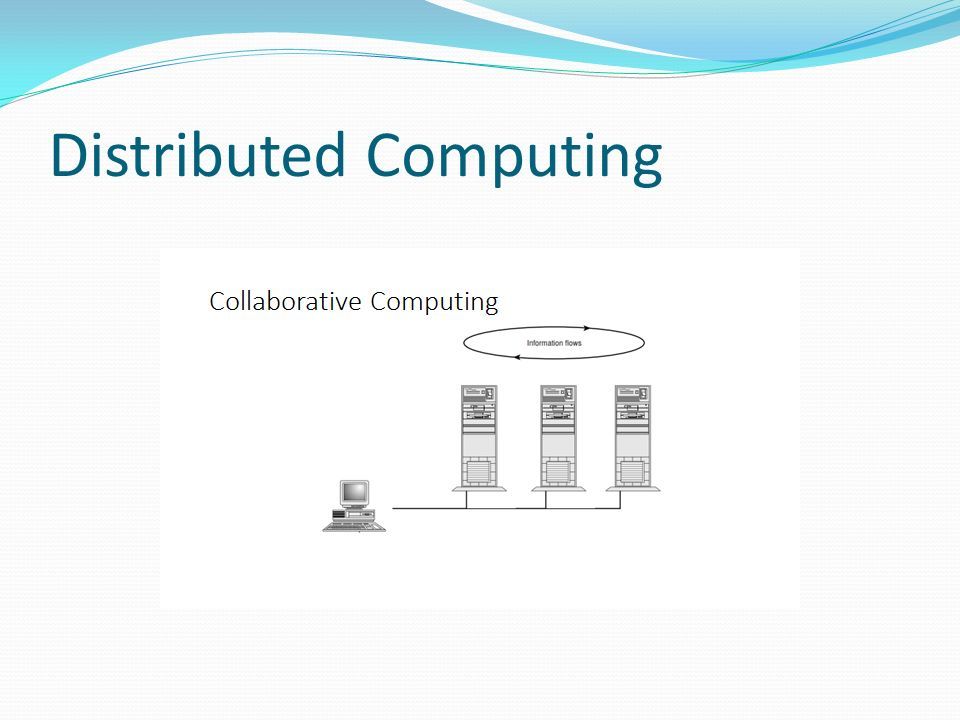 Distributed Computing

Collaborative Computing

Information flows